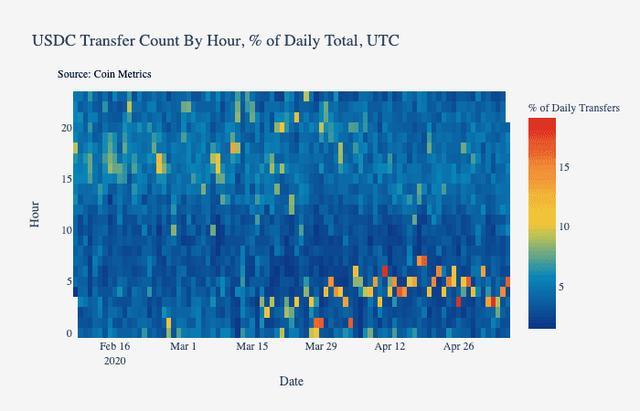 USDC Transfer Count By Hour, % of Daily Total, UTC

Source: Coin Metrics

Hour

20
15
10
5
0

Feb 16
2020
Mar 1
Mar 15
Mar 29
Apr 12
Apr 26

Date

% of Daily Transfers

15
10
5